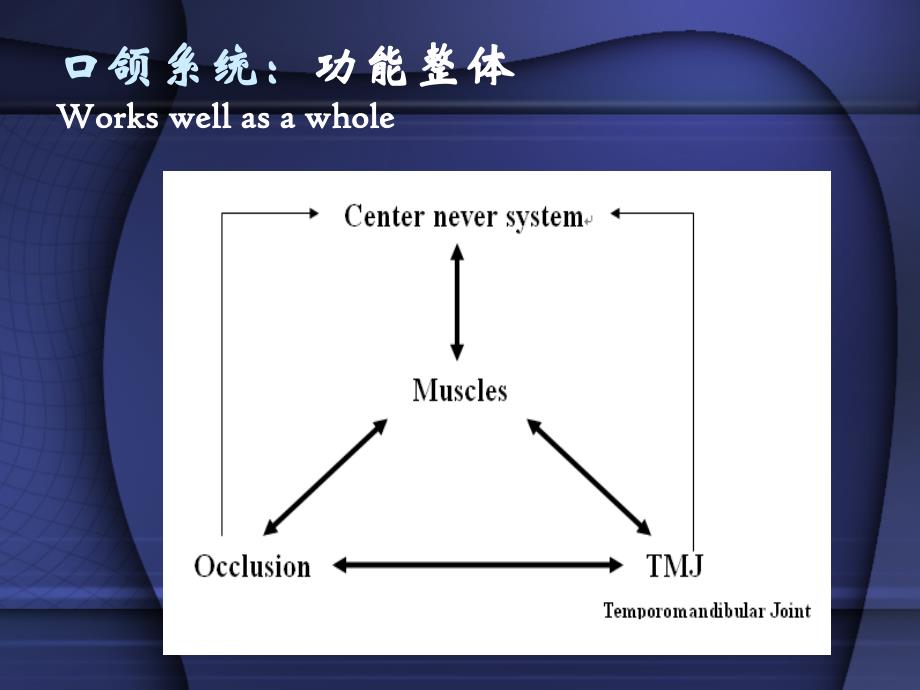 口颌系统：功能整体
Works well as a whole

Center never system

Muscles

Occlusion

TMJ

Temporomandibular Joint